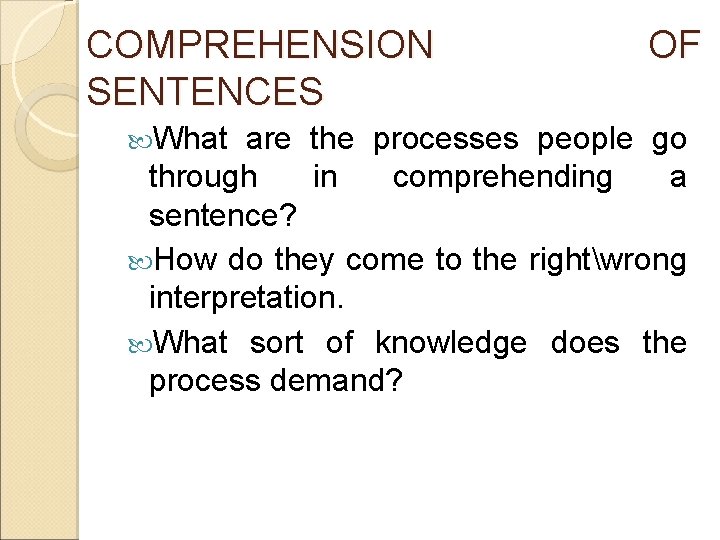 COMPREHENSION OF SENTENCES

What are the processes people go through in comprehending a sentence?

How do they come to the right\wrong interpretation.

What sort of knowledge does the process demand?